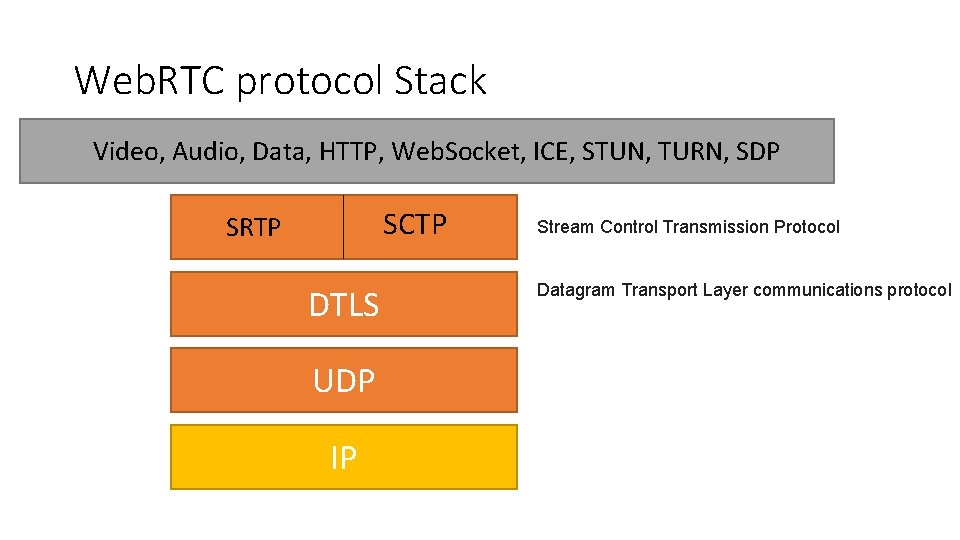 WebRTC protocol Stack

Video, Audio, Data, HTTP, WebSocket, ICE, STUN, TURN, SDP

SRTP

SCTP

Stream Control Transmission Protocol

DTLS

Datagram Transport Layer communications protocol

UDP

IP